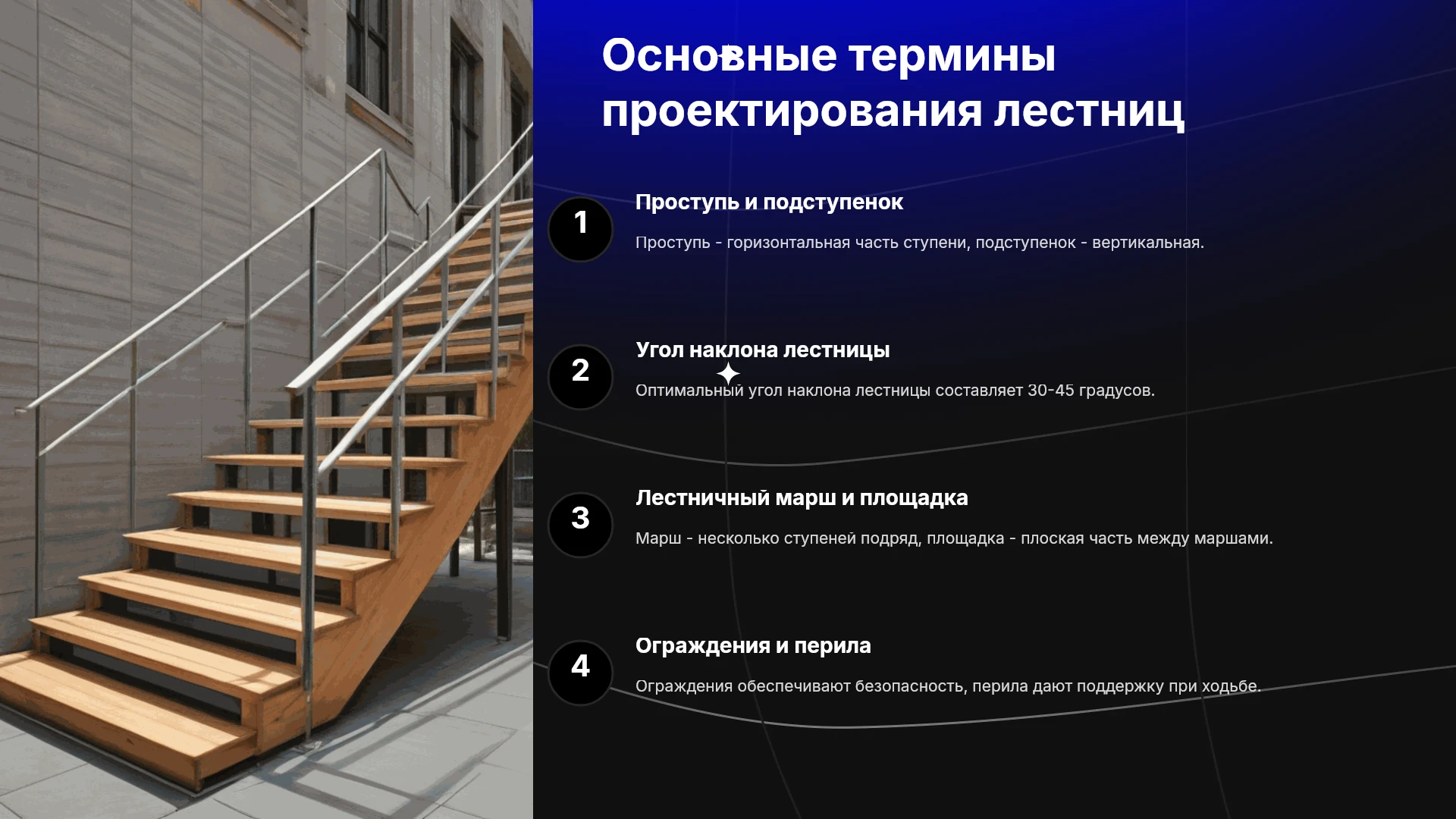 Основные термины проектирования лестниц

1

Проступь и подступенок

Проступь - горизонтальная часть ступени, подступенок - вертикальная.

2

Угол наклона лестницы

Оптимальный угол наклона лестницы составляет 30-45 градусов.

3

Лестничный марш и площадка

Марш - несколько ступеней подряд, площадка - плоская часть между маршами.

4

Ограждения и перила

Ограждения обеспечивают безопасность, перила дают поддержку при ходьбе.